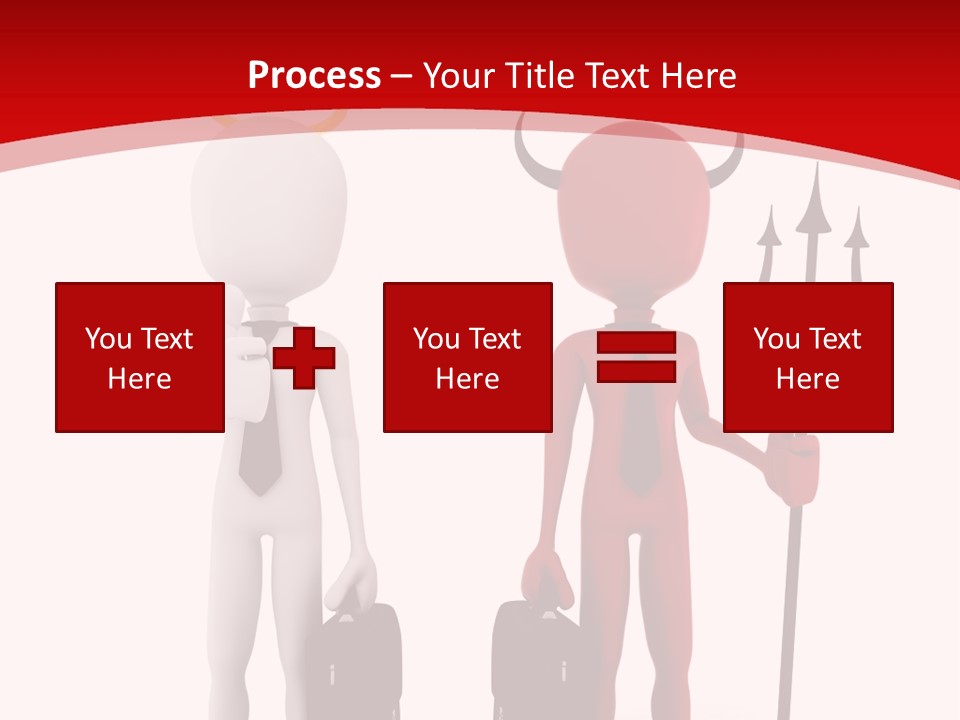 Process – Your Title Text Here

You Text Here

You Text Here

You Text Here